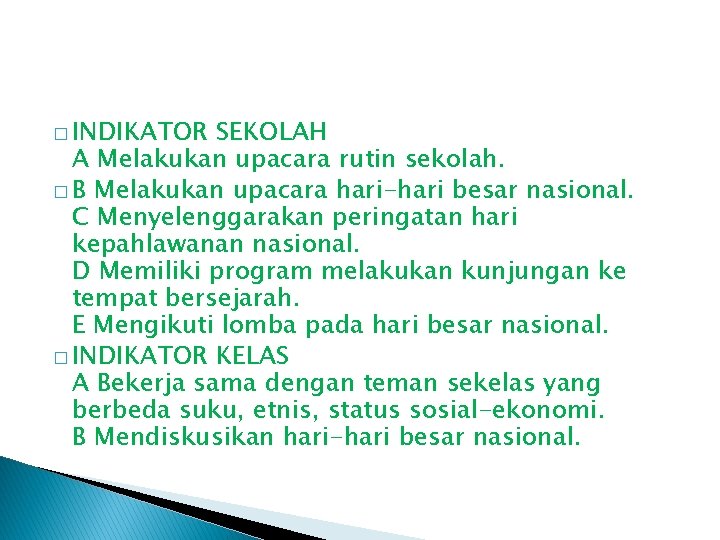 □ INDIKATOR SEKOLAH
A Melakukan upacara rutin sekolah.

□ B Melakukan upacara hari-hari besar nasional.
C Menyelenggarakan peringatan hari kepahlawanan nasional.
D Memiliki program melakukan kunjungan ke tempat bersejarah.
E Mengikuti lomba pada hari besar nasional.

□ INDIKATOR KELAS
A Bekerja sama dengan teman sekelas yang berbeda suku, etnis, status sosial-ekonomi.
B Mendiskusikan hari-hari besar nasional.